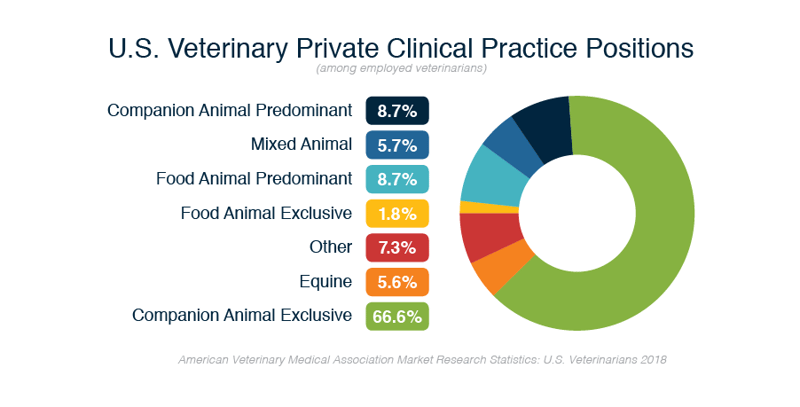 U.S. Veterinary Private Clinical Practice Positions
(among employed veterinarians)

Companion Animal Predominant 8.7%
Mixed Animal 5.7%
Food Animal Predominant 8.7%
Food Animal Exclusive 1.8%
Other 7.3%
Equine 5.6%
Companion Animal Exclusive 66.6%

American Veterinary Medical Association Market Research Statistics: U.S. Veterinarians 2018